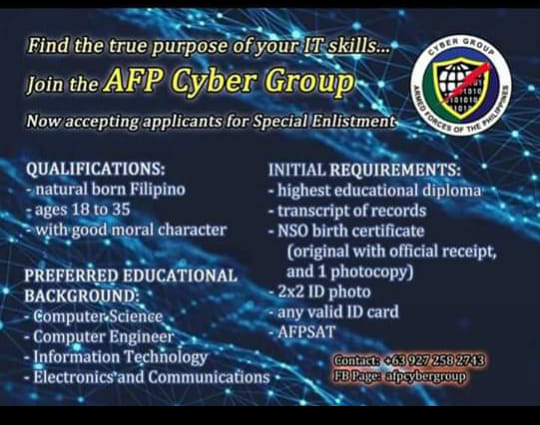 Find the true purpose of your IT skills...

Join the AFP Cyber Group

Now accepting applicants for Special Enlistment

CYBER GROUP
ARMED FORCES OF THE PHILIPPINES

QUALIFICATIONS:
- natural born Filipino
- ages 18 to 35
- with good moral character

PREFERRED EDUCATIONAL BACKGROUND:
- Computer Science
- Computer Engineer
- Information Technology
- Electronics and Communications

INITIAL REQUIREMENTS:
- highest educational diploma
- transcript of records
- NSO birth certificate (original with official receipt, and 1 photocopy)
- 2x2 ID photo
- any valid ID card
- AFPSAT

Contact: +63 927 258 2743
FB Page: afpcybergroup